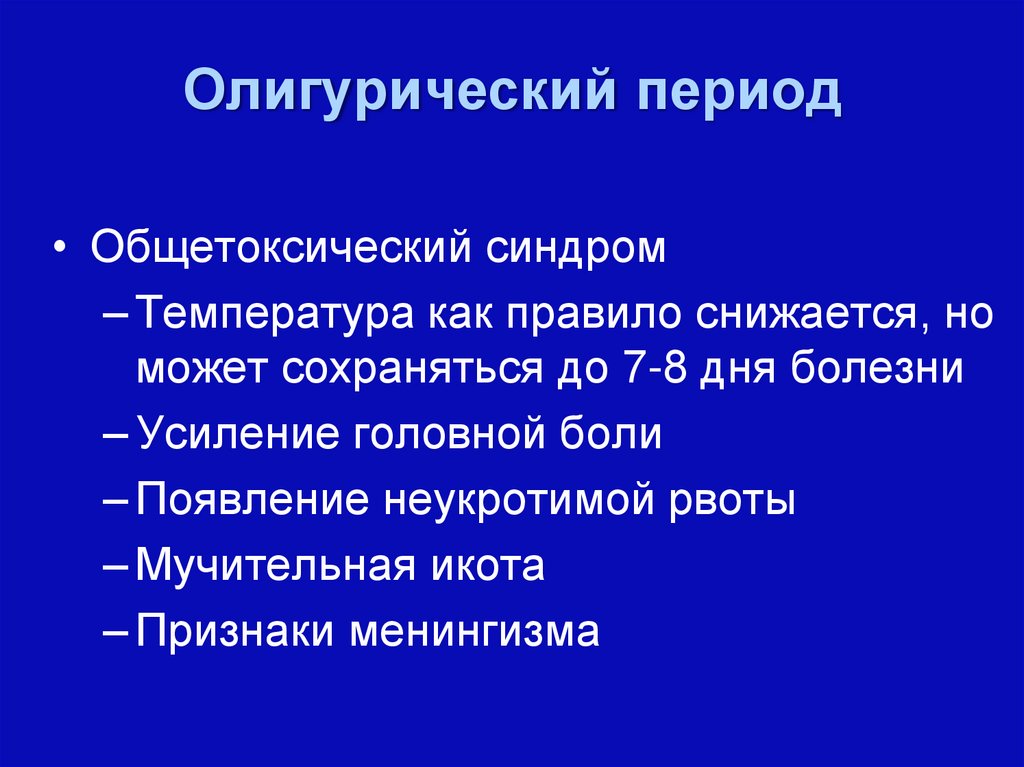 Олигурический период

• Общетоксический синдром
– Температура как правило снижается, но может сохраняться до 7-8 дня болезни
– Усиление головной боли
– Появление неукротимой рвоты
– Мучительная икота
– Признаки менингизма